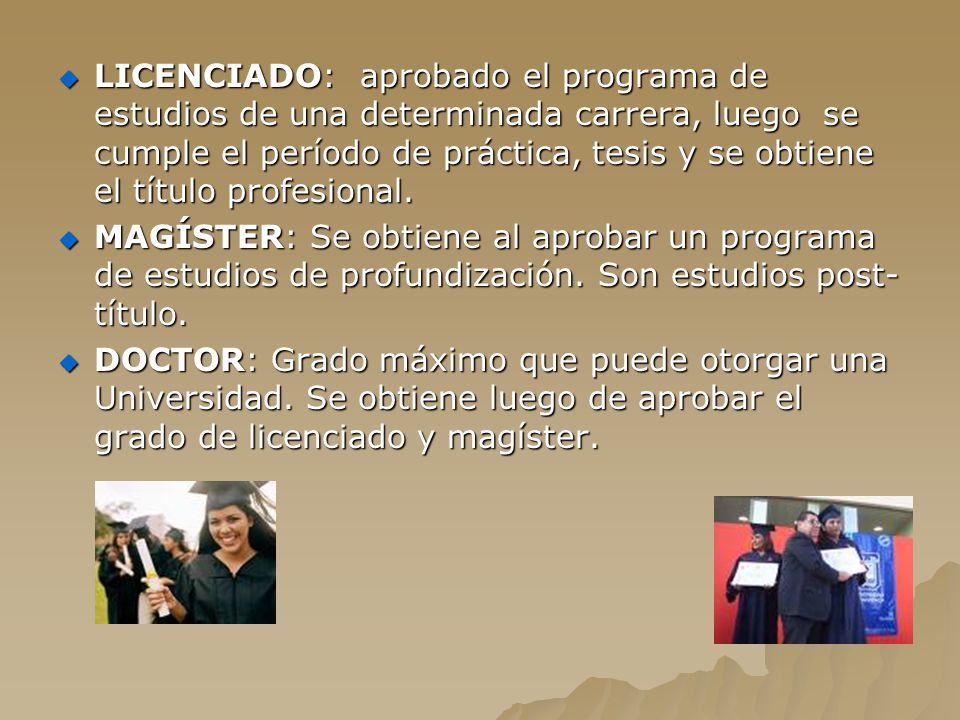 LICENCIADO: aprobado el programa de estudios de una determinada carrera, luego se cumple el período de práctica, tesis y se obtiene el título profesional.

MAGÍSTER: Se obtiene al aprobar un programa de estudios de profundización. Son estudios post-título.

DOCTOR: Grado máximo que puede otorgar una Universidad. Se obtiene luego de aprobar el grado de licenciado y magíster.